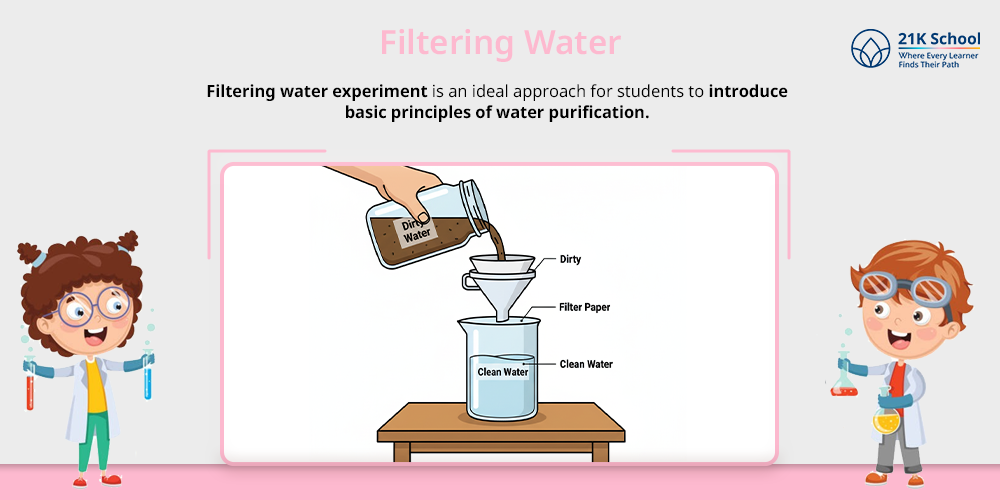 Filtering Water

21K School
Where Every Learner Finds Their Path

Filtering water experiment is an ideal approach for students to introduce basic principles of water purification.

Dirty Water

Dirty

Filter Paper

Clean Water

Clean Water